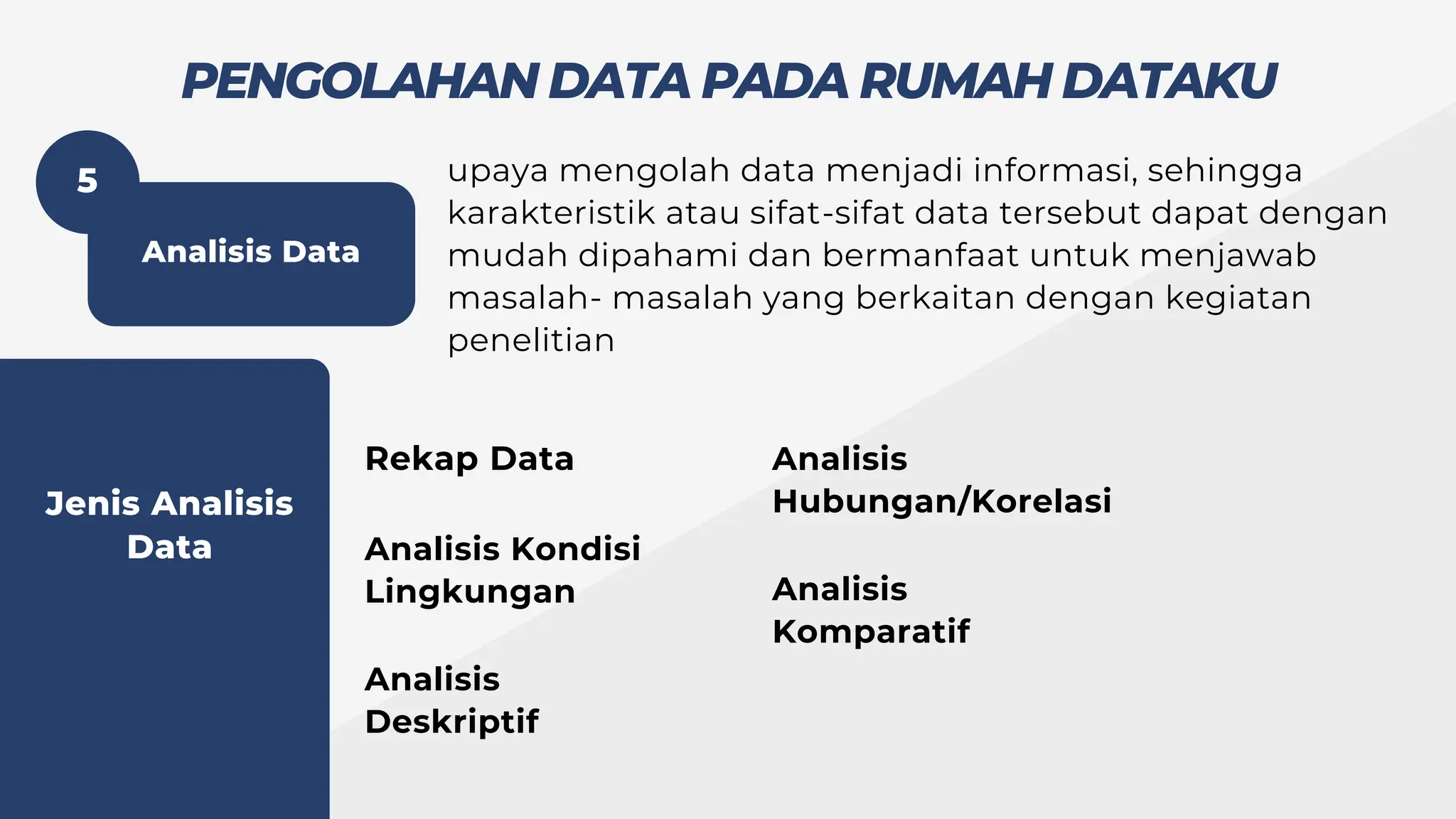 PENGOLAHAN DATA PADA RUMAH DATAKU

5

Analisis Data

upaya mengolah data menjadi informasi, sehingga karakteristik atau sifat-sifat data tersebut dapat dengan mudah dipahami dan bermanfaat untuk menjawab masalah- masalah yang berkaitan dengan kegiatan penelitian

Jenis Analisis Data

Rekap Data

Analisis Kondisi Lingkungan

Analisis Deskriptif

Analisis Hubungan/Korelasi

Analisis Komparatif